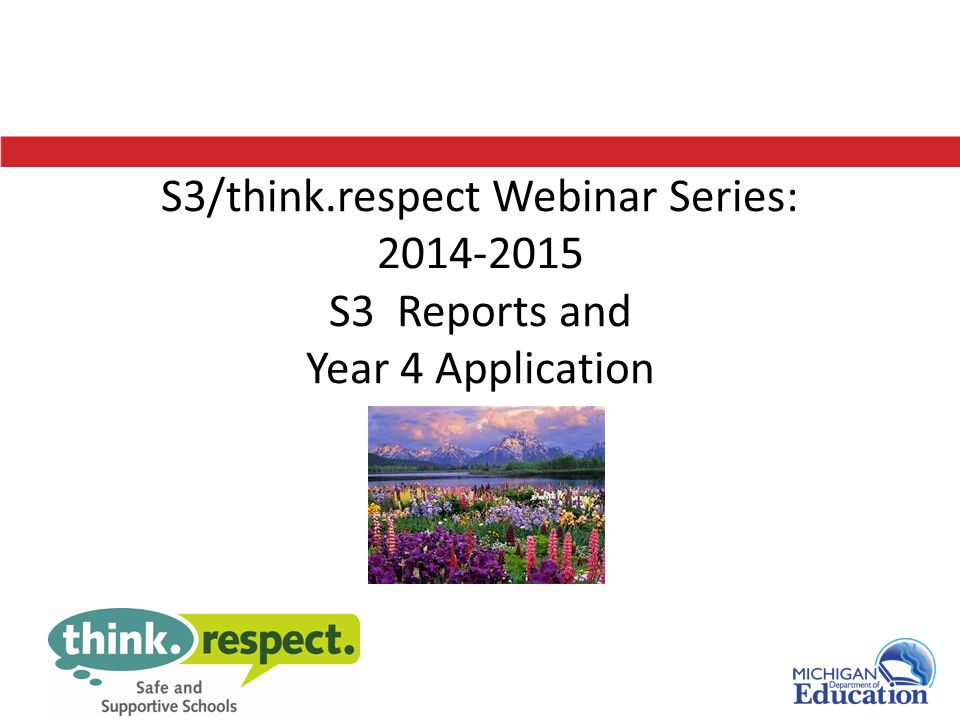 S3/think.respect Webinar Series:
2014-2015
S3 Reports and
Year 4 Application

think. respect.
Safe and
Supportive Schools

MICHIGAN Department of Education